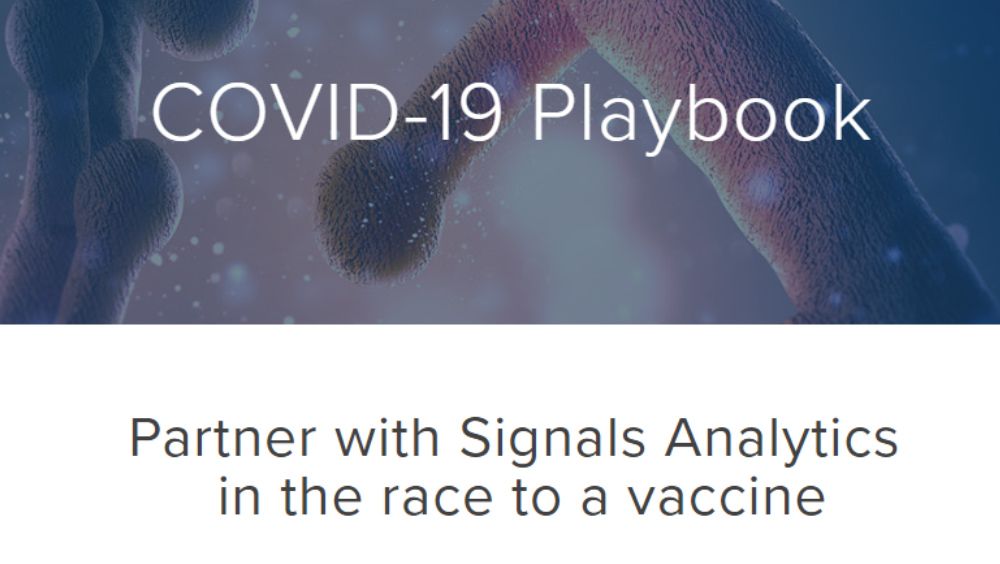 COVID-19 Playbook

Partner with Signals Analytics in the race to a vaccine